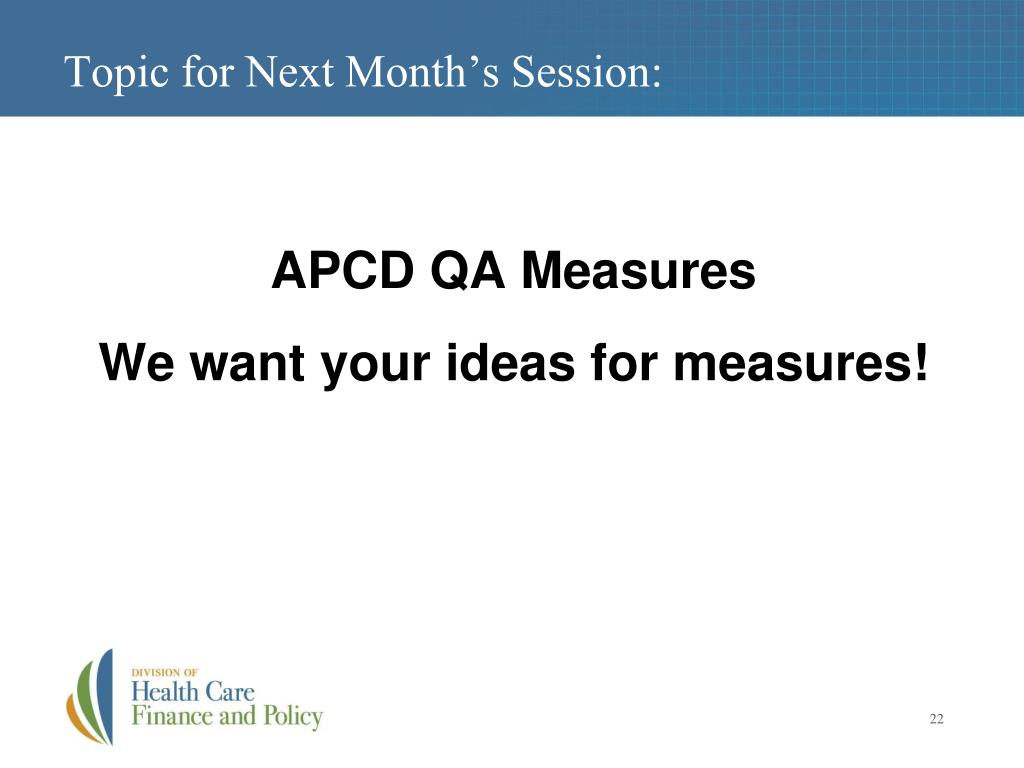 Topic for Next Month’s Session:

APCD QA Measures

We want your ideas for measures!

DIVISION OF
Health Care
Finance and Policy

22